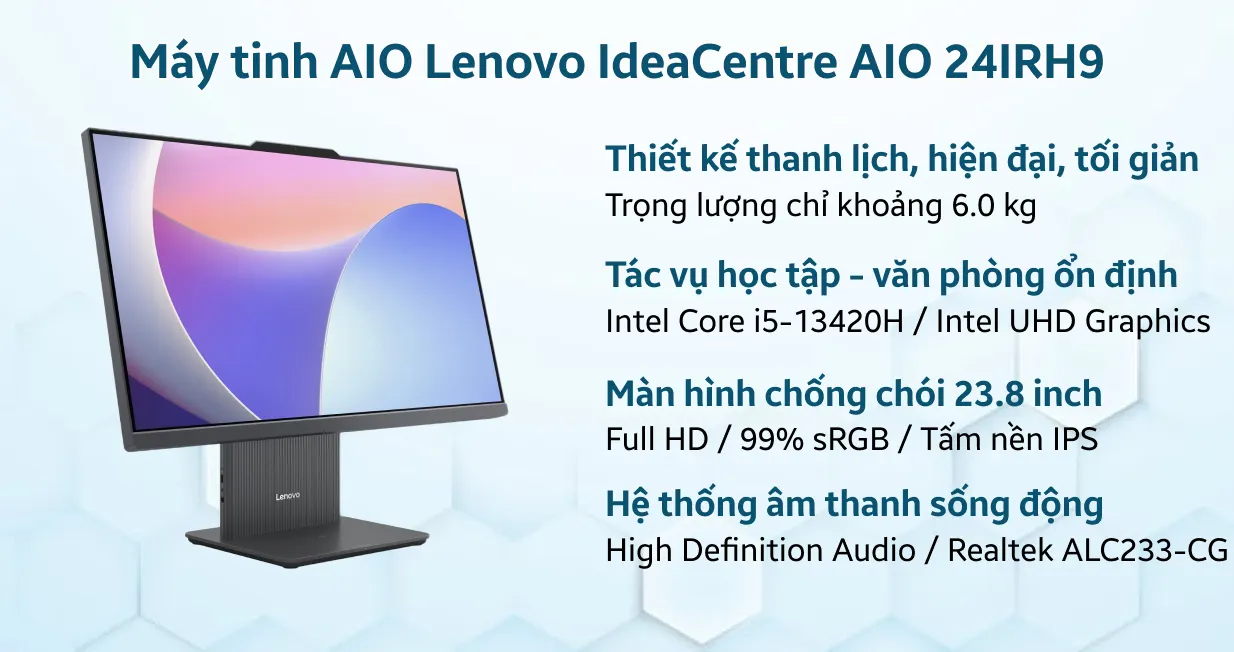 Máy tinh AIO Lenovo IdeaCentre AIO 24IRH9

Lenovo

Thiết kế thanh lịch, hiện đại, tối giản
Trọng lượng chỉ khoảng 6.0 kg

Tác vụ học tập - văn phòng ổn định
Intel Core i5-13420H / Intel UHD Graphics

Màn hình chống chói 23.8 inch
Full HD / 99% sRGB / Tấm nền IPS

Hệ thống âm thanh sống động
High Definition Audio / Realtek ALC233-CG